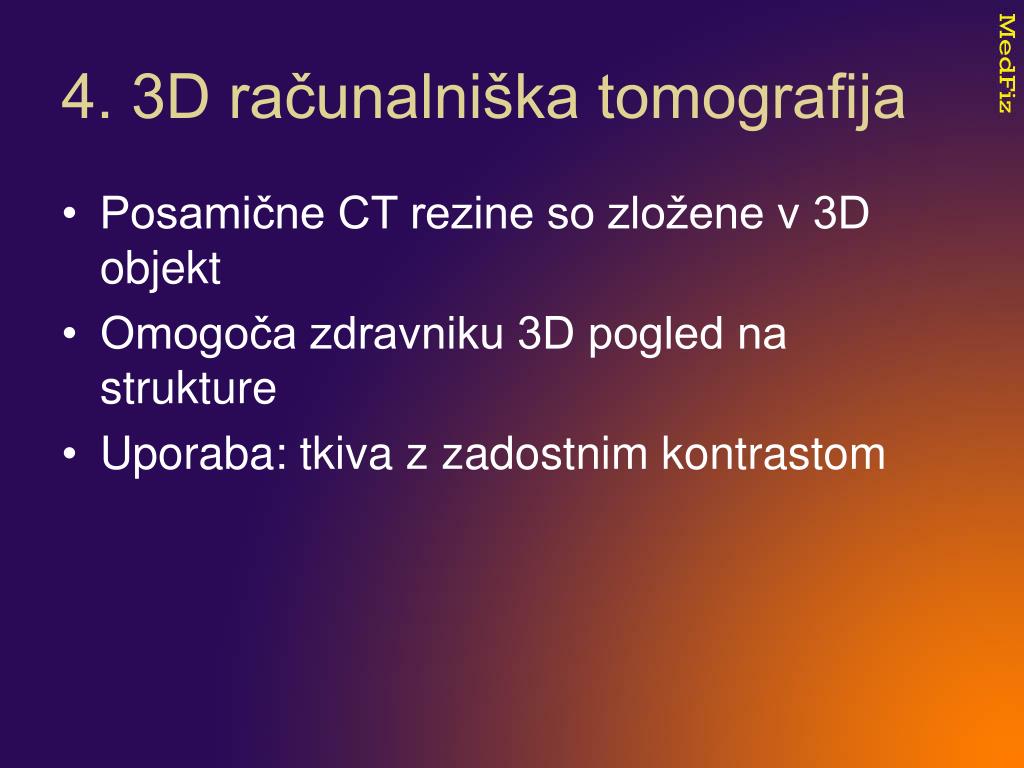 4. 3D računalniška tomografija

MedFiz

• Posamične CT rezine so zložene v 3D objekt
• Omogoča zdravniku 3D pogled na strukture
• Uporaba: tkiva z zadostnim kontrastom